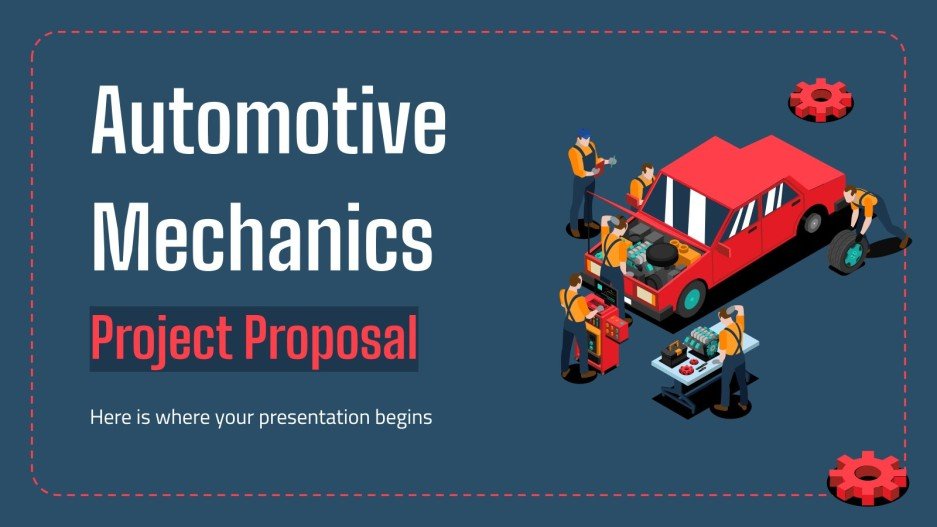 Automotive Mechanics

Project Proposal

Here is where your presentation begins